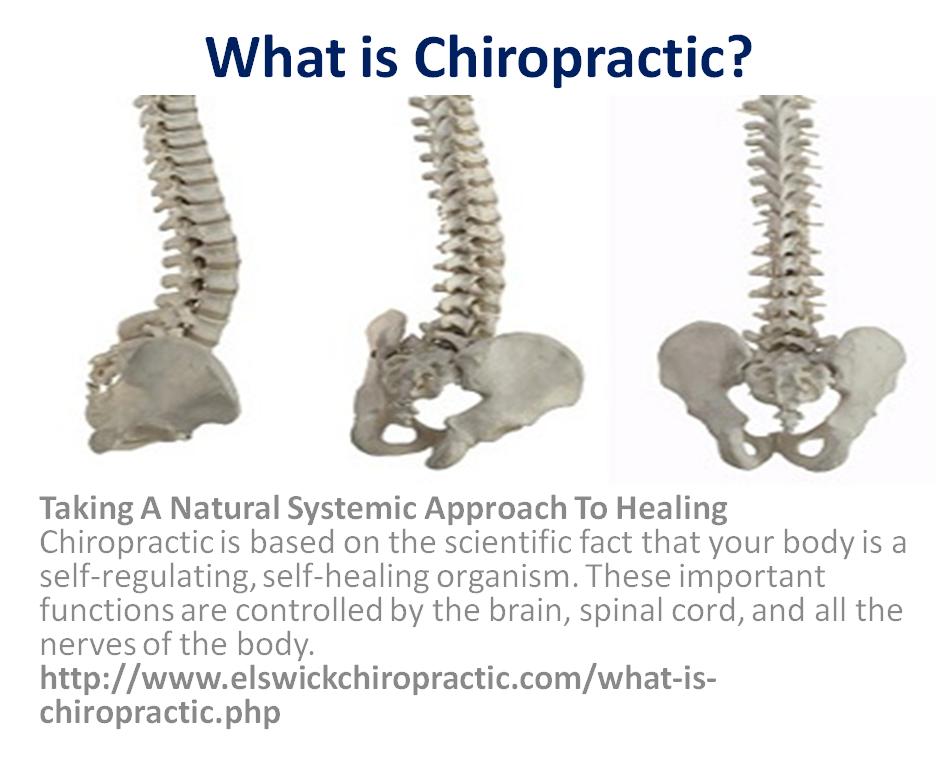 What is Chiropractic?

Taking A Natural Systemic Approach To Healing
Chiropractic is based on the scientific fact that your body is a self-regulating, self-healing organism. These important functions are controlled by the brain, spinal cord, and all the nerves of the body.
http://www.elswickchiropractic.com/what-is-chiropractic.php